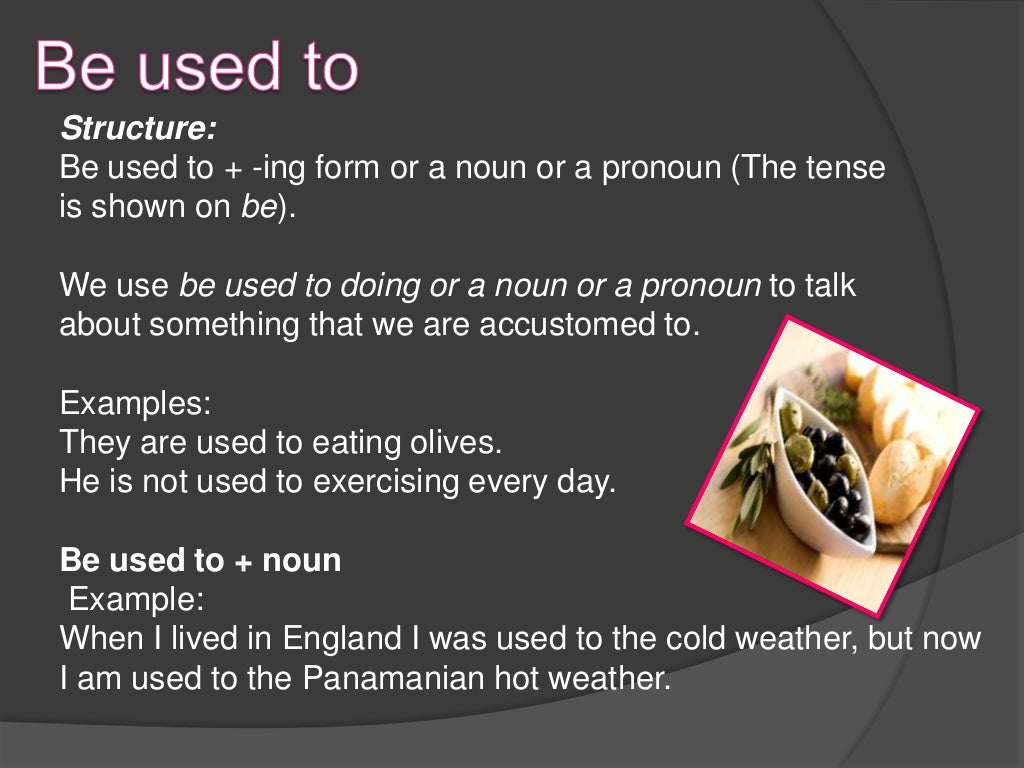 Be used to

Structure:
Be used to + -ing form or a noun or a pronoun (The tense is shown on be).

We use be used to doing or a noun or a pronoun to talk about something that we are accustomed to.

Examples:
They are used to eating olives.
He is not used to exercising every day.

Be used to + noun
Example:
When I lived in England I was used to the cold weather, but now I am used to the Panamanian hot weather.